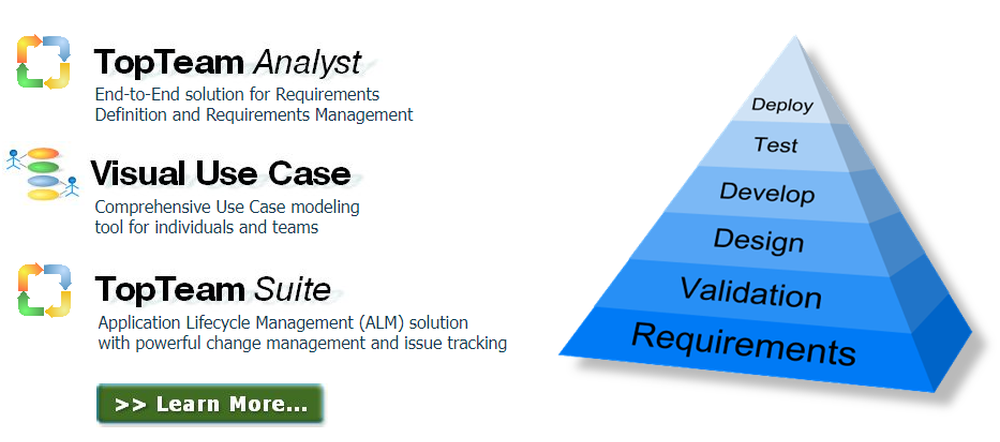 TopTeam Analyst

End-to-End solution for Requirements Definition and Requirements Management

Visual Use Case

Comprehensive Use Case modeling tool for individuals and teams

TopTeam Suite

Application Lifecycle Management (ALM) solution with powerful change management and issue tracking

>> Learn More...

Deploy

Test

Develop

Design

Validation

Requirements